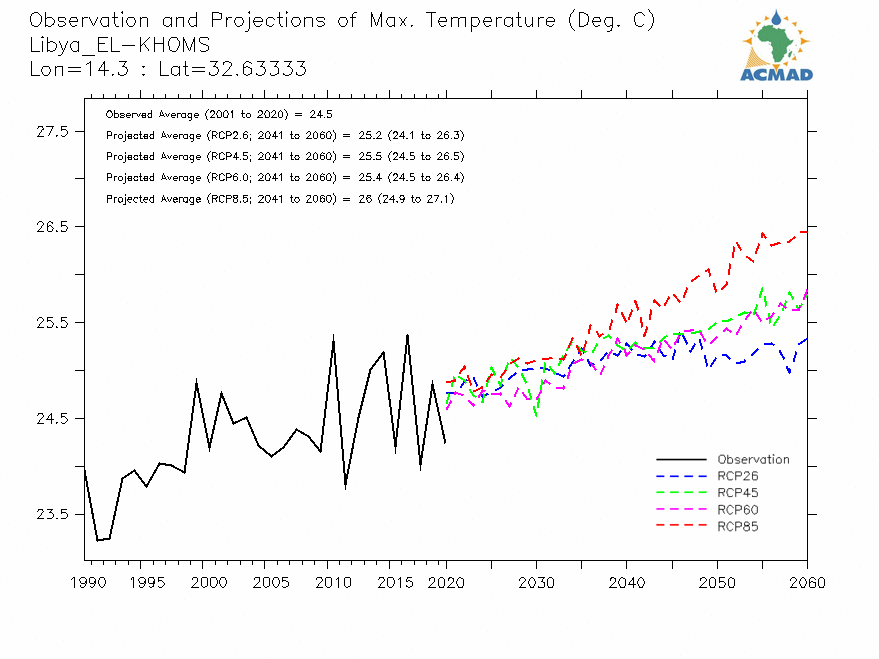 Observation and Projections of Max. Temperature (Deg. C)
Libya_EL-KHOMS
Lon=14.3 : Lat=32.63333

ACMAD

Observed Average (2001 to 2020) = 24.5
Projected Average (RCP2.6; 2041 to 2060) = 25.2 (24.1 to 26.3)
Projected Average (RCP4.5; 2041 to 2060) = 25.5 (24.5 to 26.5)
Projected Average (RCP6.0; 2041 to 2060) = 25.4 (24.5 to 26.4)
Projected Average (RCP8.5; 2041 to 2060) = 26 (24.9 to 27.1)

27.5
26.5
25.5
24.5
23.5

Observation
RCP26
RCP45
RCP60
RCP85

1990 1995 2000 2005 2010 2015 2020 2030 2040 2050 2060